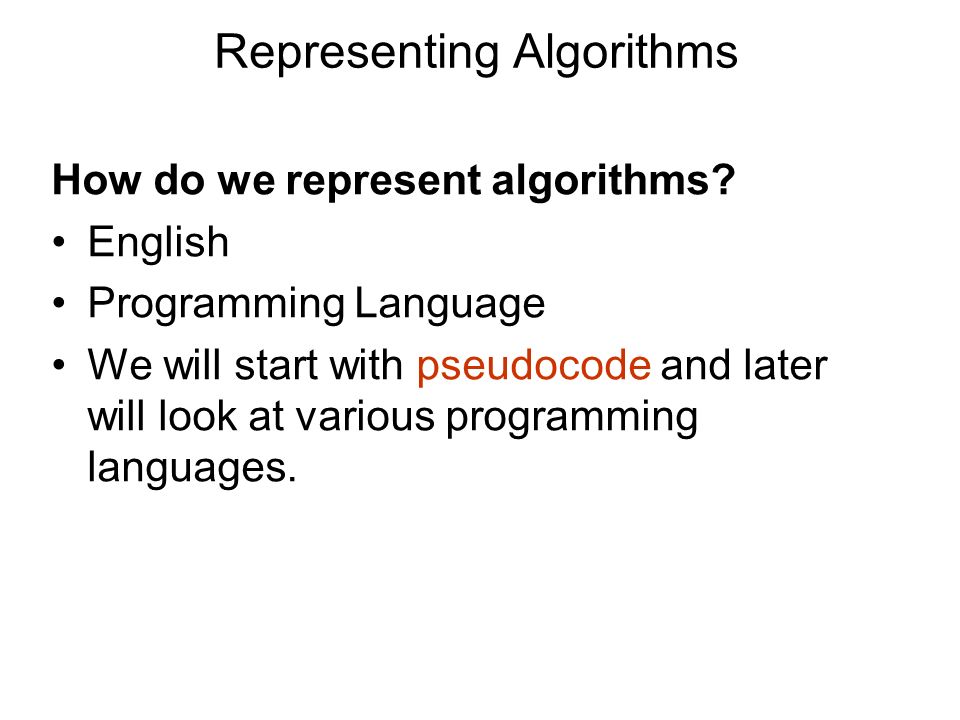 Representing Algorithms

How do we represent algorithms?

• English
• Programming Language
• We will start with pseudocode and later will look at various programming languages.